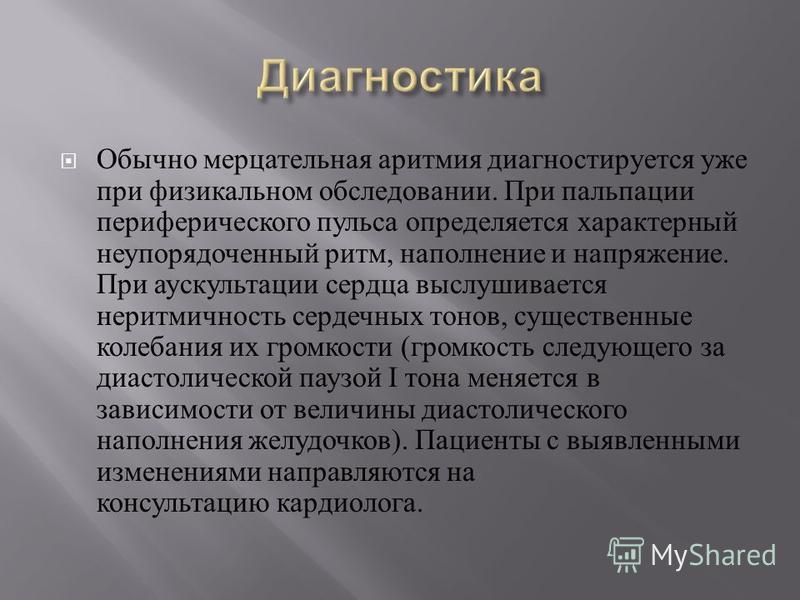 Диагностика

Обычно мерцательная аритмия диагностируется уже при физикальном обследовании. При пальпации периферического пульса определяется характерный неупорядоченный ритм, наполнение и напряжение. При аускультации сердца выслушивается неритмичность сердечных тонов, существенные колебания их громкости (громкость следующего за диастолической паузой I тона меняется в зависимости от величины диастолического наполнения желудочков). Пациенты с выявленными изменениями направляются на консультацию кардиолога.

MyShared